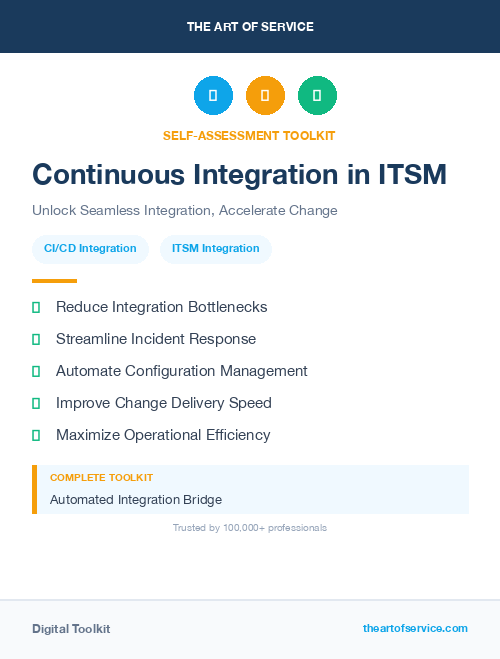 THE ART OF SERVICE

SELF-ASSESSMENT TOOLKIT

Continuous Integration in ITSM

Unlock Seamless Integration, Accelerate Change

CI/CD Integration

ITSM Integration

Reduce Integration Bottlenecks

Streamline Incident Response

Automate Configuration Management

Improve Change Delivery Speed

Maximize Operational Efficiency

COMPLETE TOOLKIT

Automated Integration Bridge

Trusted by 100,000+ professionals

Digital Toolkit

theartofservice.com